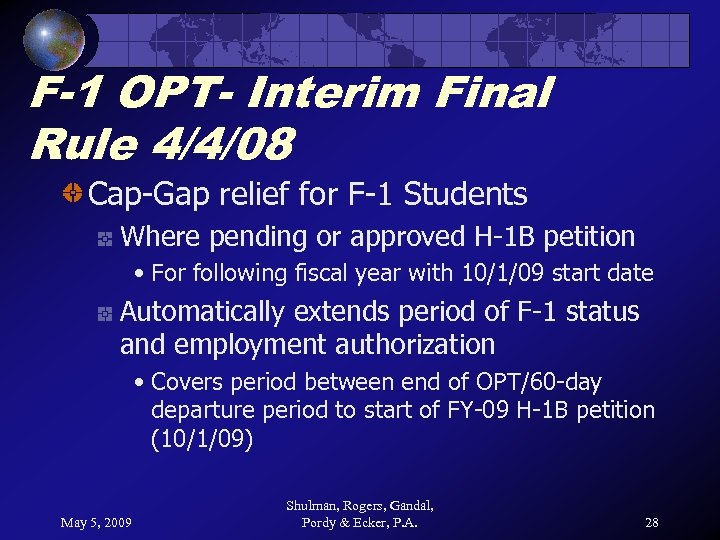 F-1 OPT- Interim Final Rule 4/4/08

Cap-Gap relief for F-1 Students

Where pending or approved H-1B petition

• For following fiscal year with 10/1/09 start date

Automatically extends period of F-1 status and employment authorization

• Covers period between end of OPT/60-day departure period to start of FY-09 H-1B petition (10/1/09)

May 5, 2009

Shulman, Rogers, Gandal, Pordy & Ecker, P.A.

28